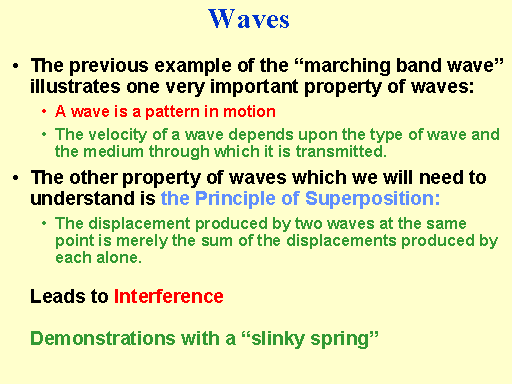 Waves

• The previous example of the “marching band wave” illustrates one very important property of waves:

• A wave is a pattern in motion

• The velocity of a wave depends upon the type of wave and the medium through which it is transmitted.

• The other property of waves which we will need to understand is the Principle of Superposition:

• The displacement produced by two waves at the same point is merely the sum of the displacements produced by each alone.

Leads to Interference

Demonstrations with a “slinky spring”